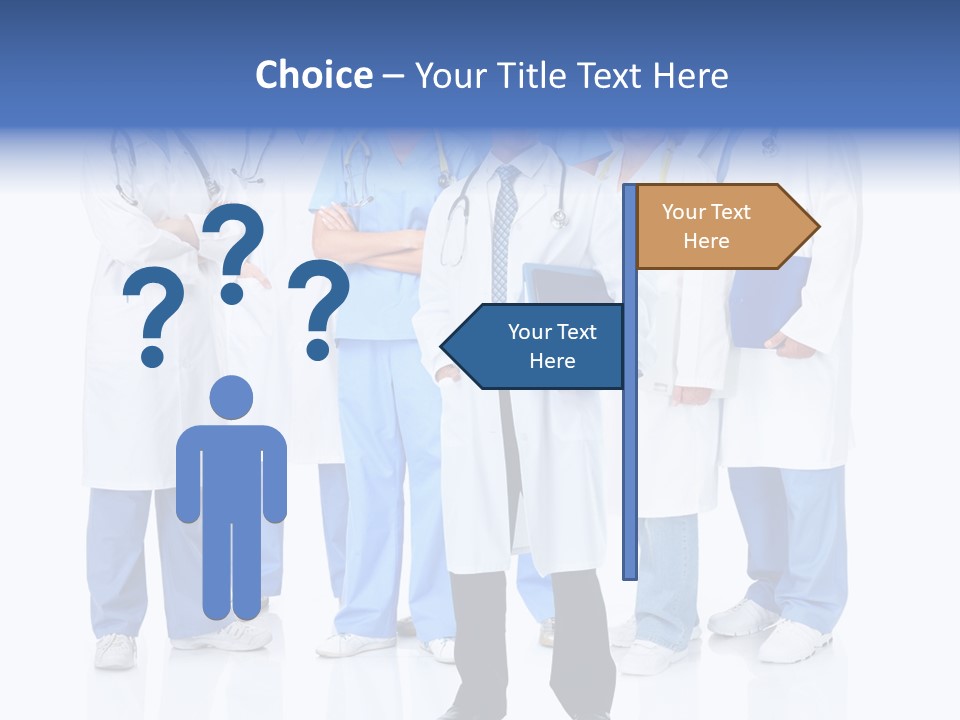 Choice – Your Title Text Here

? ? ?

Your Text Here

Your Text Here